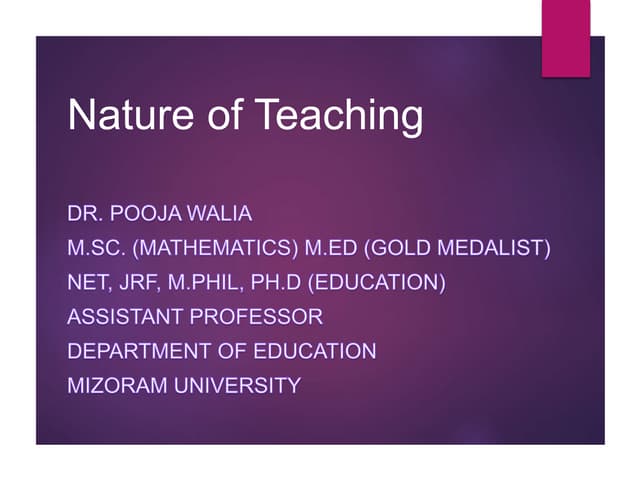 Nature of Teaching

DR. POOJA WALIA
M.SC. (MATHEMATICS) M.ED (GOLD MEDALIST)
NET, JRF, M.PHIL, PH.D (EDUCATION)
ASSISTANT PROFESSOR
DEPARTMENT OF EDUCATION
MIZORAM UNIVERSITY